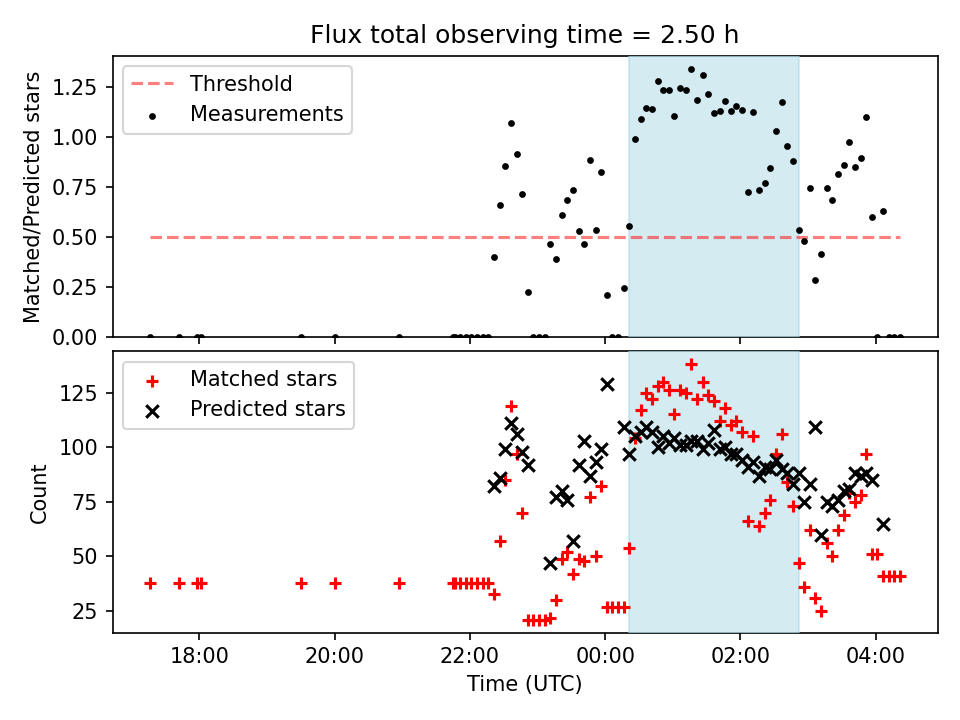 Flux total observing time = 2.50 h

Threshold
Measurements

Matched/Predicted stars

1.25
1.00
0.75
0.50
0.25
0.00

Matched stars
Predicted stars

Count

125
100
75
50
25

18:00
20:00
22:00
00:00
02:00
04:00

Time (UTC)